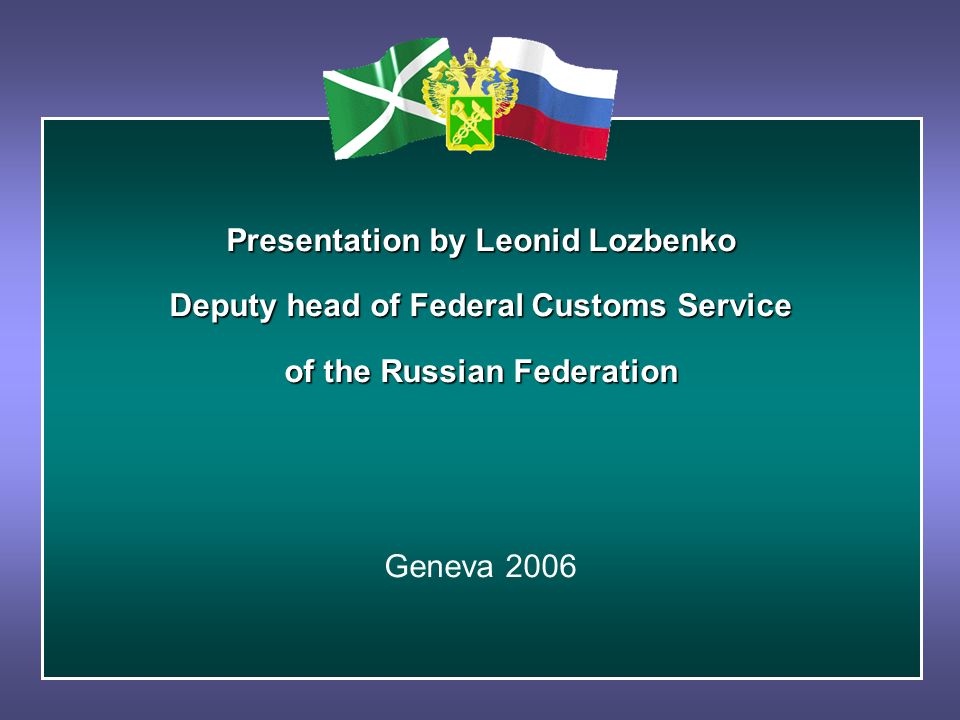 Presentation by Leonid Lozbenko

Deputy head of Federal Customs Service

of the Russian Federation

Geneva 2006